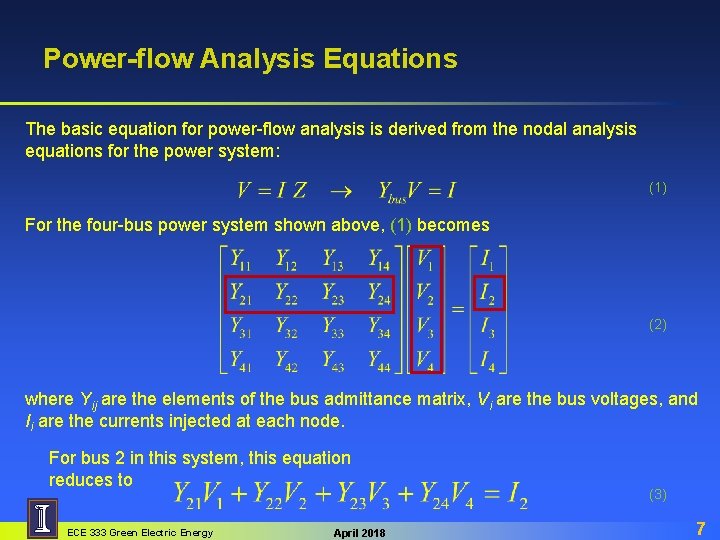 Power-flow Analysis Equations

The basic equation for power-flow analysis is derived from the nodal analysis equations for the power system:

$V = I\,Z \quad \rightarrow \quad Y_{bus}V = I$ (1)

For the four-bus power system shown above, (1) becomes

$\begin{bmatrix} Y_{11} & Y_{12} & Y_{13} & Y_{14} \\ Y_{21} & Y_{22} & Y_{23} & Y_{24} \\ Y_{31} & Y_{32} & Y_{33} & Y_{34} \\ Y_{41} & Y_{42} & Y_{43} & Y_{44} \end{bmatrix} \begin{bmatrix} V_1 \\ V_2 \\ V_3 \\ V_4 \end{bmatrix} = \begin{bmatrix} I_1 \\ I_2 \\ I_3 \\ I_4 \end{bmatrix}$ (2)

where $Y_{ij}$ are the elements of the bus admittance matrix, $V_i$ are the bus voltages, and $I_i$ are the currents injected at each node.

For bus 2 in this system, this equation reduces to

$Y_{21}V_1 + Y_{22}V_2 + Y_{23}V_3 + Y_{24}V_4 = I_2$ (3)

ECE 333 Green Electric Energy April 2018 7